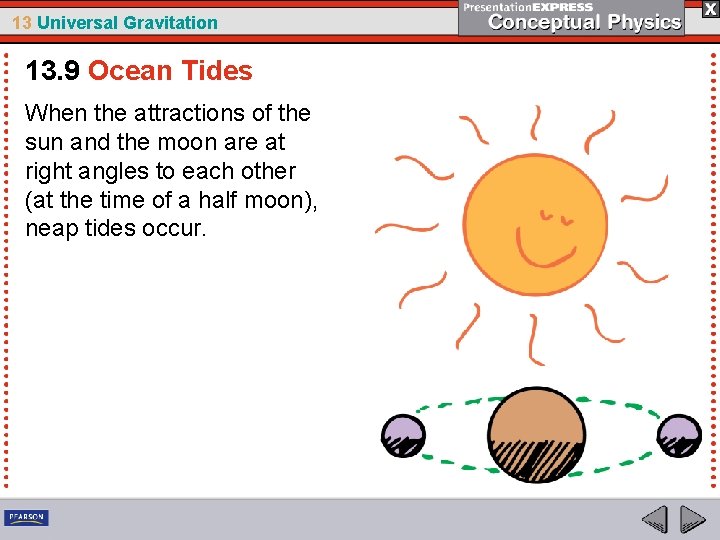 13 Universal Gravitation

PresentationEXPRESS
Conceptual Physics

X

13.9 Ocean Tides

When the attractions of the sun and the moon are at right angles to each other (at the time of a half moon), neap tides occur.

PEARSON